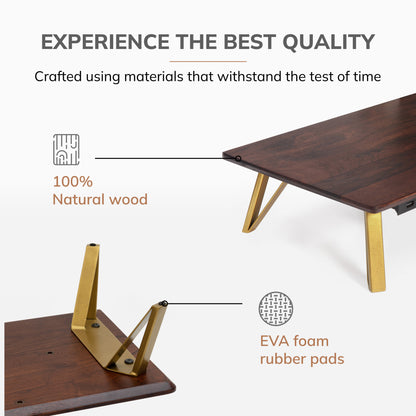 EXPERIENCE THE BEST QUALITY

Crafted using materials that withstand the test of time

100%
Natural wood

EVA foam
rubber pads